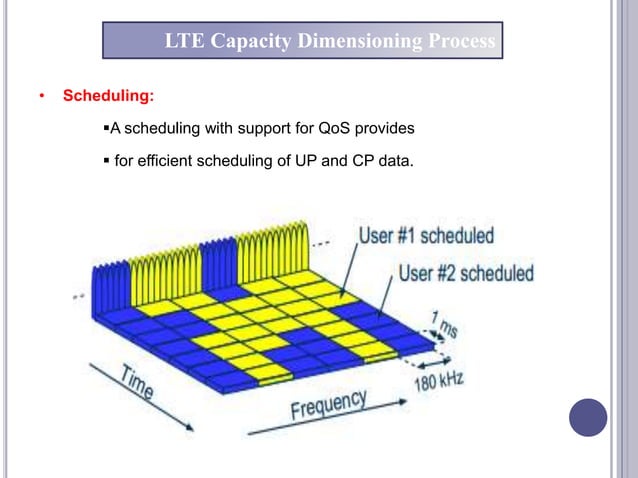 LTE Capacity Dimensioning Process

• Scheduling:

▪A scheduling with support for QoS provides

▪ for efficient scheduling of UP and CP data.

User #1 scheduled

User #2 scheduled

1 ms

180 kHz

Time

Frequency